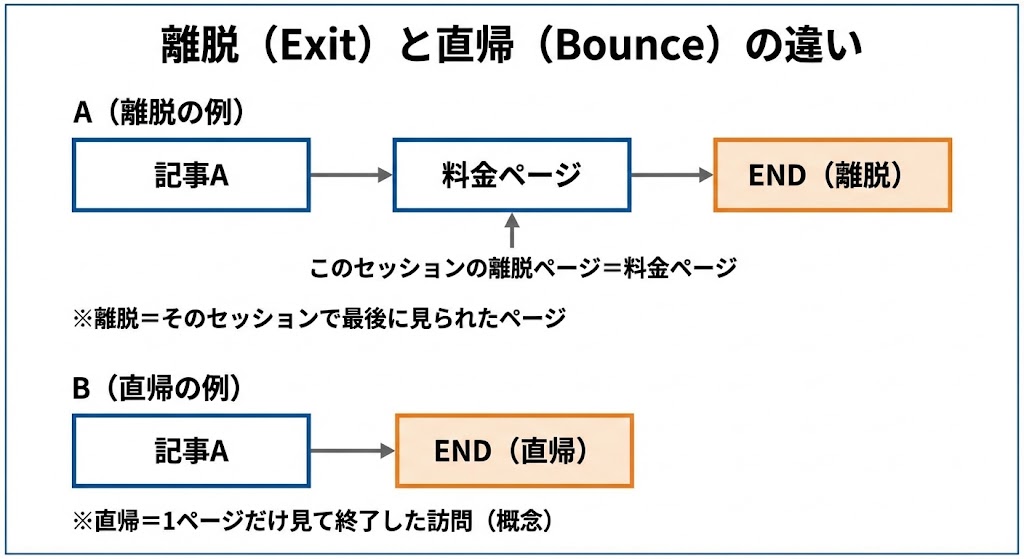 離脱（Exit）と直帰（Bounce）の違い

A（離脱の例）

記事A

料金ページ

END（離脱）

このセッションの離脱ページ＝料金ページ

※離脱＝そのセッションで最後に見られたページ

B（直帰の例）

記事A

END（直帰）

※直帰＝1ページだけ見て終了した訪問（概念）